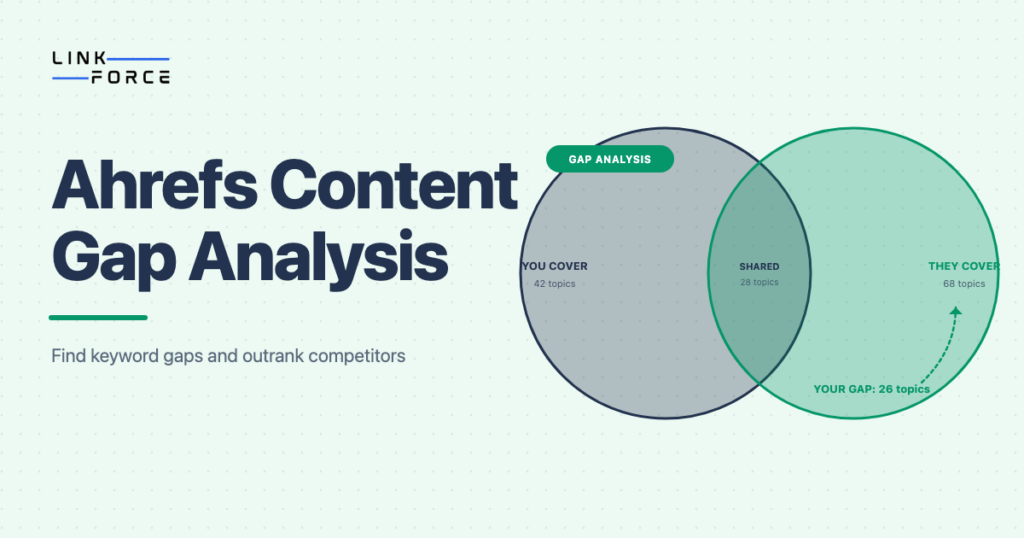 LINK
FORCE

Ahrefs Content Gap Analysis

Find keyword gaps and outrank competitors

GAP ANALYSIS

YOU COVER
42 topics

SHARED
28 topics

THEY COVER
68 topics

YOUR GAP: 26 topics